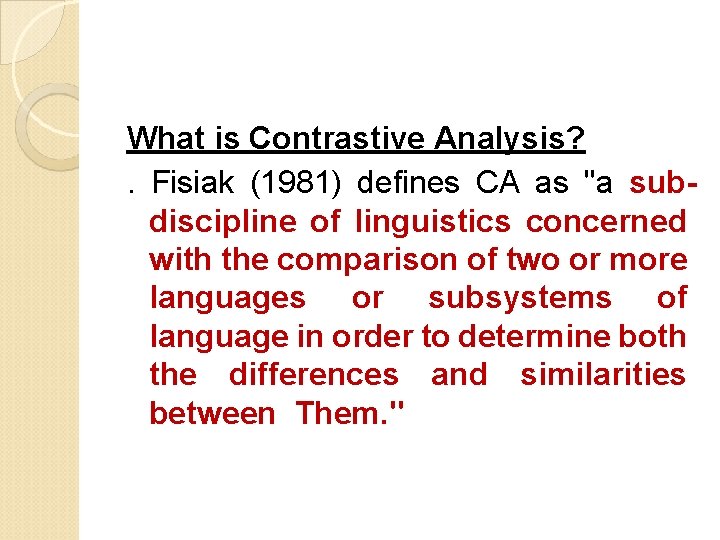 What is Contrastive Analysis?

. Fisiak (1981) defines CA as "a sub-discipline of linguistics concerned with the comparison of two or more languages or subsystems of language in order to determine both the differences and similarities between Them."